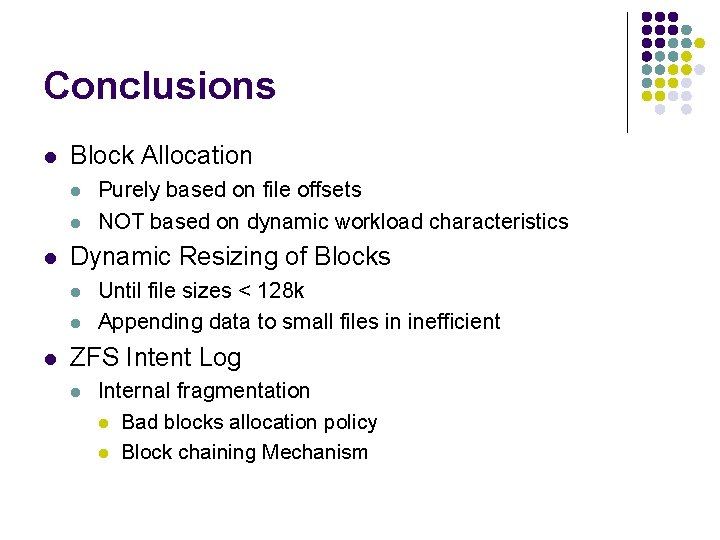 Conclusions

- Block Allocation
  - Purely based on file offsets
  - NOT based on dynamic workload characteristics
- Dynamic Resizing of Blocks
  - Until file sizes < 128k
  - Appending data to small files in inefficient
- ZFS Intent Log
  - Internal fragmentation
    - Bad blocks allocation policy
    - Block chaining Mechanism